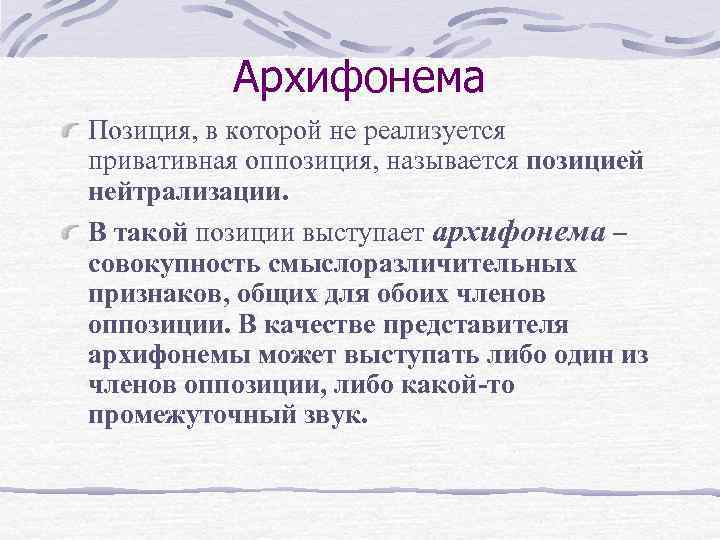 Архифонема

Позиция, в которой не реализуется привативная оппозиция, называется позицией нейтрализации.

В такой позиции выступает архифонема – совокупность смыслоразличительных признаков, общих для обоих членов оппозиции. В качестве представителя архифонемы может выступать либо один из членов оппозиции, либо какой-то промежуточный звук.